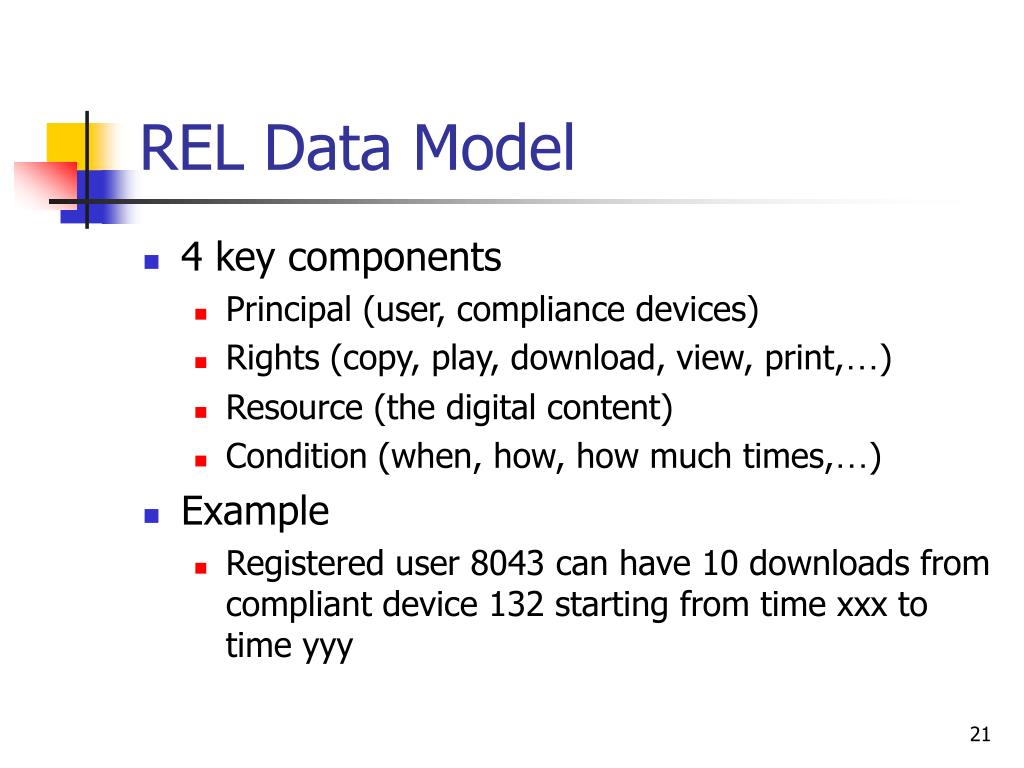 REL Data Model

- 4 key components
  - Principal (user, compliance devices)
  - Rights (copy, play, download, view, print,…)
  - Resource (the digital content)
  - Condition (when, how, how much times,…)
- Example
  - Registered user 8043 can have 10 downloads from compliant device 132 starting from time xxx to time yyy

21